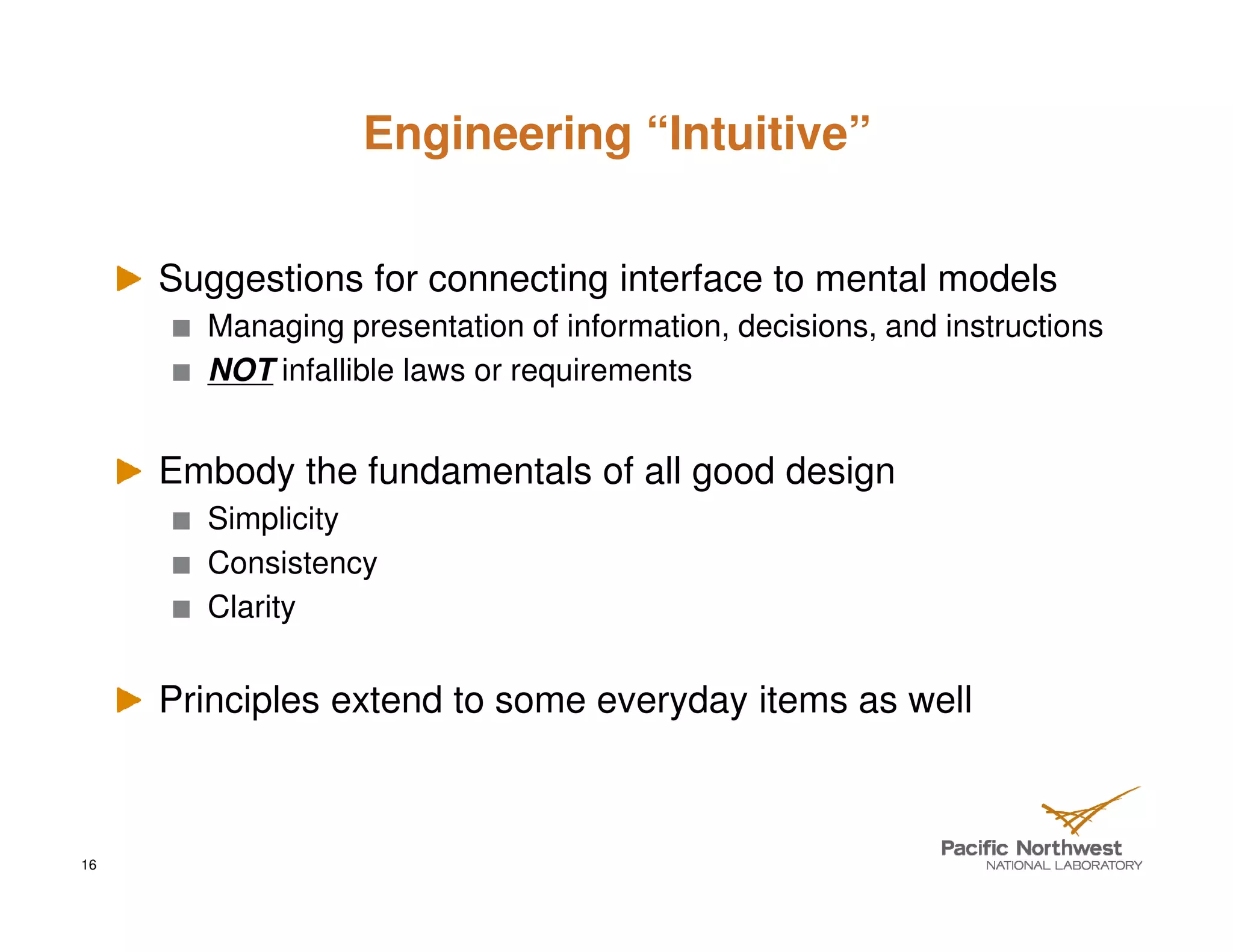 Engineering “Intuitive”

Suggestions for connecting interface to mental models

Managing presentation of information, decisions, and instructions

NOT infallible laws or requirements

Embody the fundamentals of all good design

Simplicity

Consistency

Clarity

Principles extend to some everyday items as well

16

Pacific Northwest
NATIONAL LABORATORY